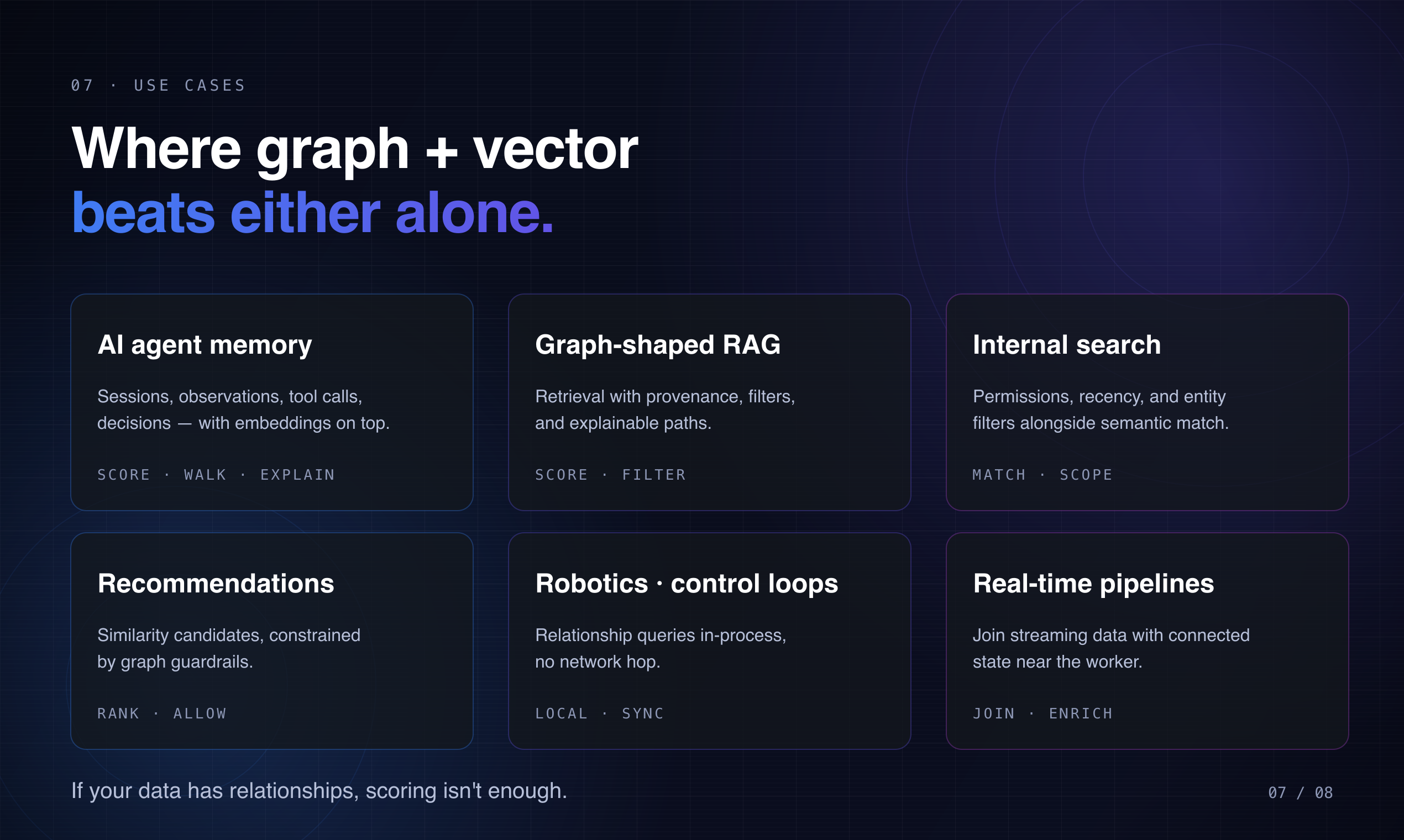 07 · USE CASES

Where graph + vector
beats either alone.

AI agent memory

Sessions, observations, tool calls, decisions — with embeddings on top.

SCORE · WALK · EXPLAIN

Graph-shaped RAG

Retrieval with provenance, filters, and explainable paths.

SCORE · FILTER

Internal search

Permissions, recency, and entity filters alongside semantic match.

MATCH · SCOPE

Recommendations

Similarity candidates, constrained by graph guardrails.

RANK · ALLOW

Robotics · control loops

Relationship queries in-process, no network hop.

LOCAL · SYNC

Real-time pipelines

Join streaming data with connected state near the worker.

JOIN · ENRICH

If your data has relationships, scoring isn't enough.

07 / 08